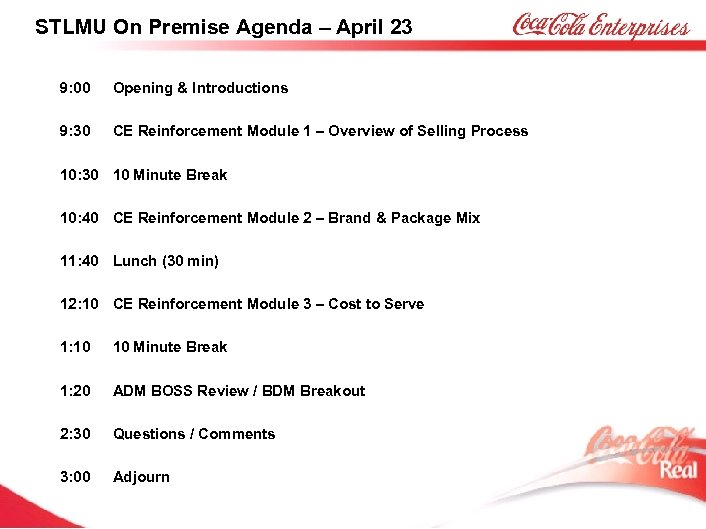 STLMU On Premise Agenda – April 23

Coca-Cola Enterprises

9:00 Opening & Introductions

9:30 CE Reinforcement Module 1 – Overview of Selling Process

10:30 10 Minute Break

10:40 CE Reinforcement Module 2 – Brand & Package Mix

11:40 Lunch (30 min)

12:10 CE Reinforcement Module 3 – Cost to Serve

1:10 10 Minute Break

1:20 ADM BOSS Review / BDM Breakout

2:30 Questions / Comments

3:00 Adjourn

Coca-Cola Real